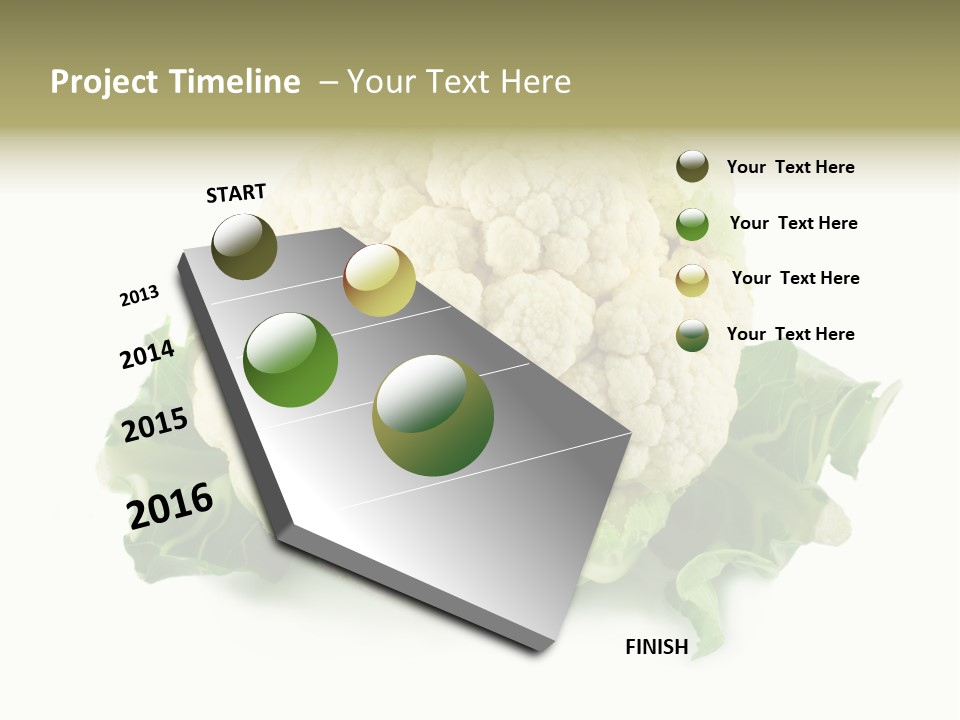 Project Timeline – Your Text Here

START

2013

2014

2015

2016

FINISH

Your Text Here

Your Text Here

Your Text Here

Your Text Here